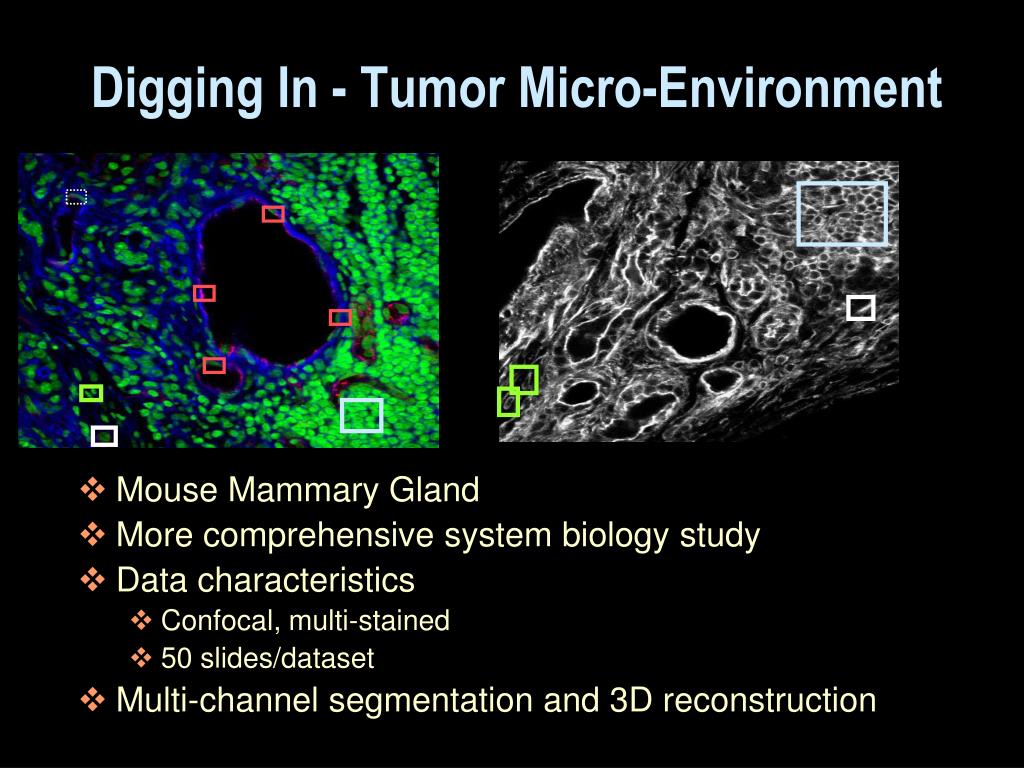 Digging In - Tumor Micro-Environment

❖ Mouse Mammary Gland
❖ More comprehensive system biology study
❖ Data characteristics
❖ Confocal, multi-stained
❖ 50 slides/dataset
❖ Multi-channel segmentation and 3D reconstruction